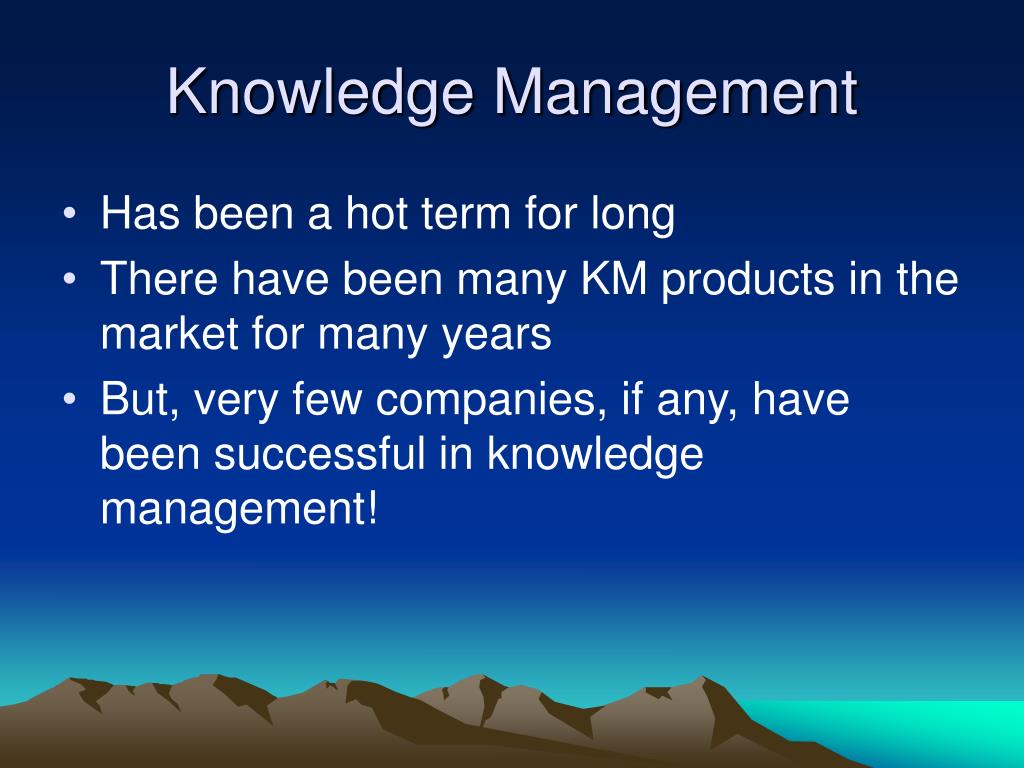 Knowledge Management

• Has been a hot term for long
• There have been many KM products in the market for many years
• But, very few companies, if any, have been successful in knowledge management!